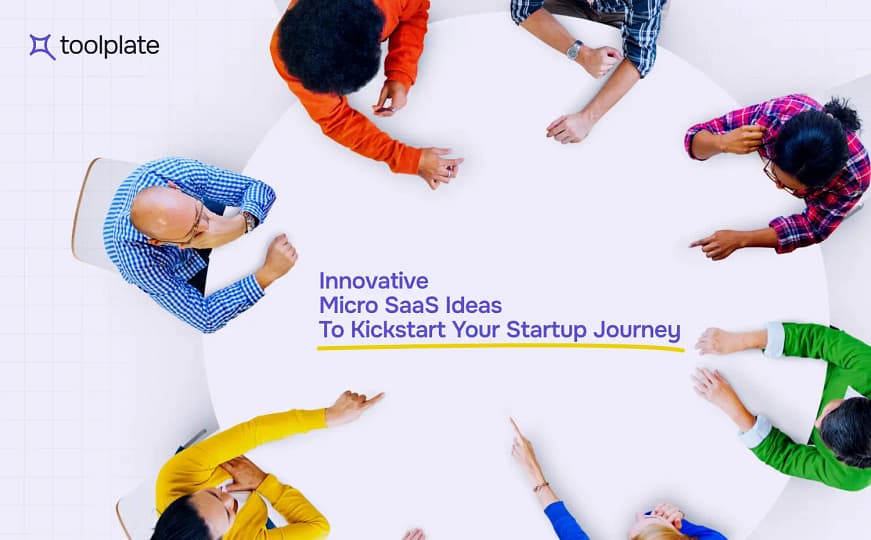 toolplate

Innovative
Micro SaaS Ideas
To Kickstart Your Startup Journey